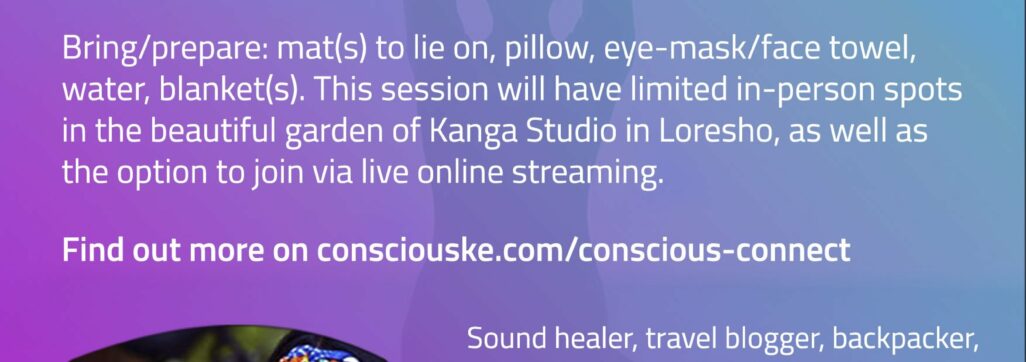 Bring/prepare: mat(s) to lie on, pillow, eye-mask/face towel, water, blanket(s). This session will have limited in-person spots in the beautiful garden of Kanga Studio in Loresho, as well as the option to join via live online streaming.

Find out more on consciouske.com/conscious-connect

Sound healer, travel blogger, backpacker,